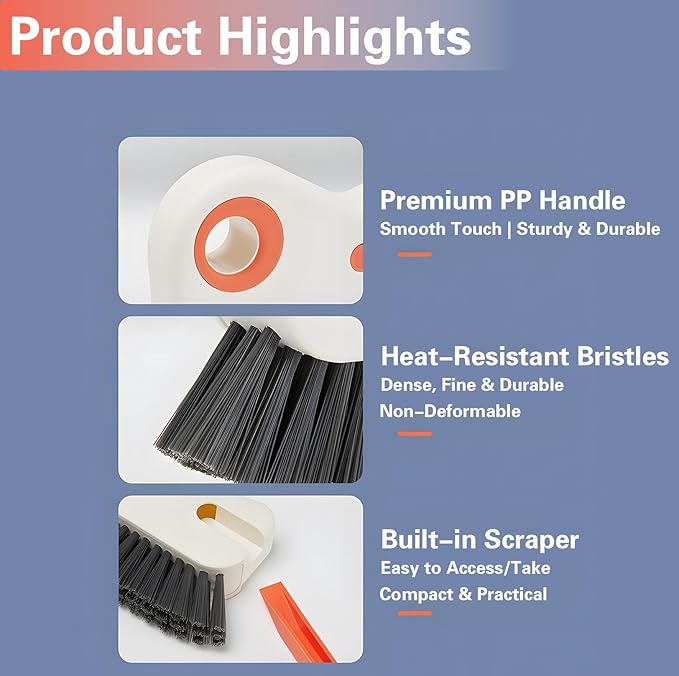 Product Highlights

Premium PP Handle
Smooth Touch | Sturdy & Durable

Heat–Resistant Bristles
Dense, Fine & Durable
Non–Deformable

Built–in Scraper
Easy to Access/Take
Compact & Practical